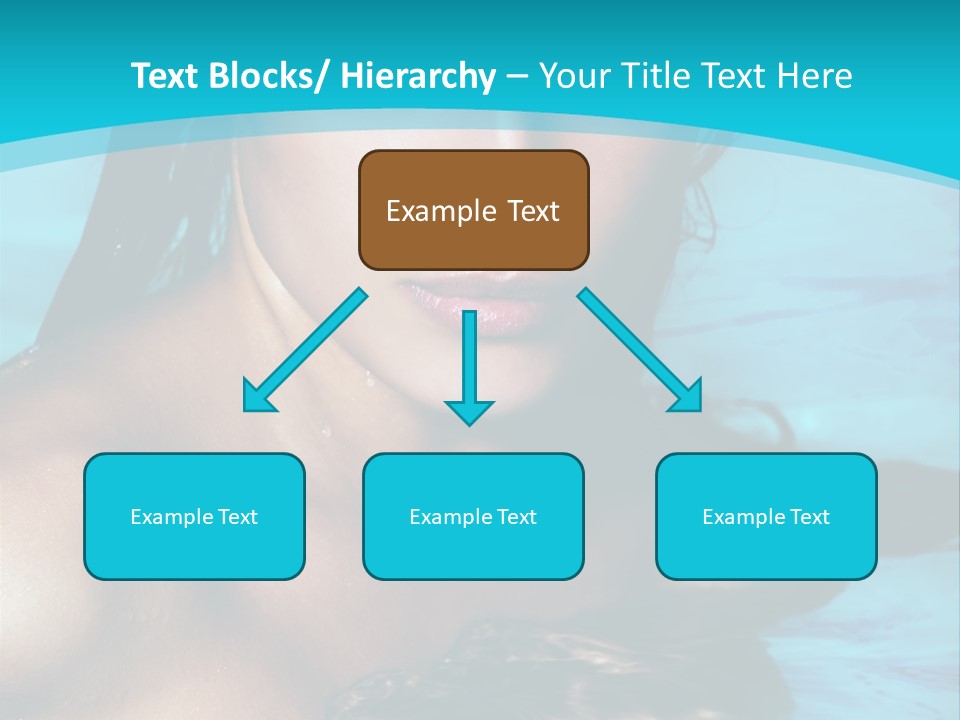 Text Blocks/ Hierarchy – Your Title Text Here

Example Text

Example Text

Example Text

Example Text